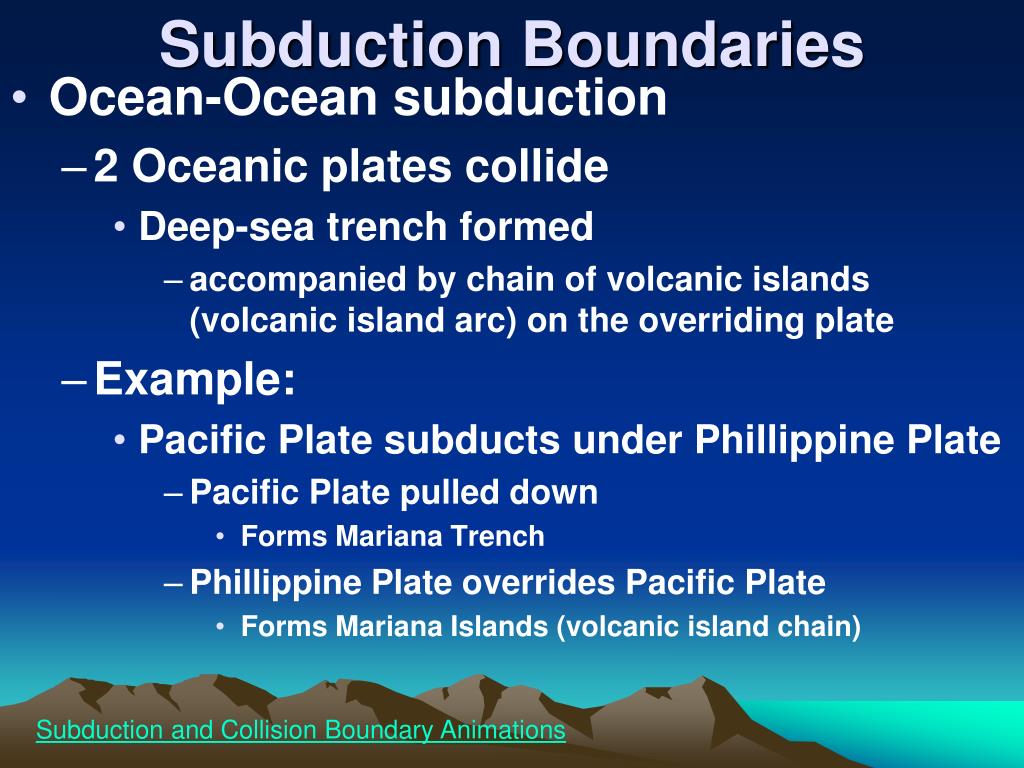 Subduction Boundaries

• Ocean-Ocean subduction
– 2 Oceanic plates collide
• Deep-sea trench formed
– accompanied by chain of volcanic islands (volcanic island arc) on the overriding plate
– Example:
• Pacific Plate subducts under Phillippine Plate
– Pacific Plate pulled down
• Forms Mariana Trench
– Phillippine Plate overrides Pacific Plate
• Forms Mariana Islands (volcanic island chain)

Subduction and Collision Boundary Animations